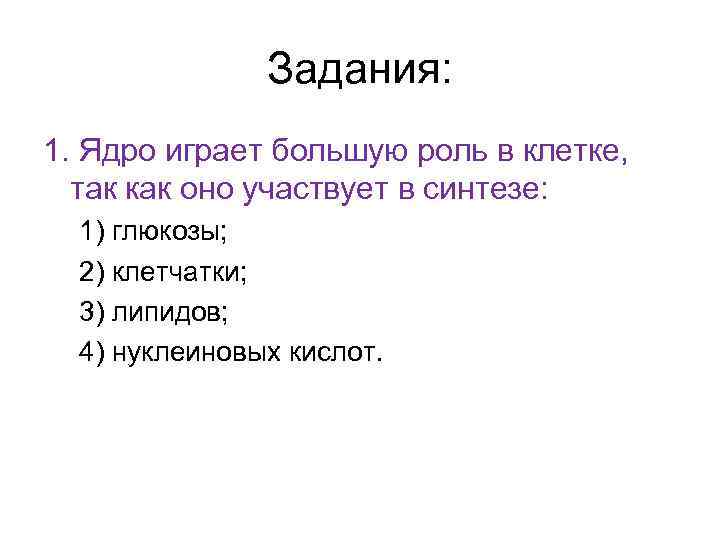 Задания:

1. Ядро играет большую роль в клетке, так как оно участвует в синтезе:

1) глюкозы;

2) клетчатки;

3) липидов;

4) нуклеиновых кислот.